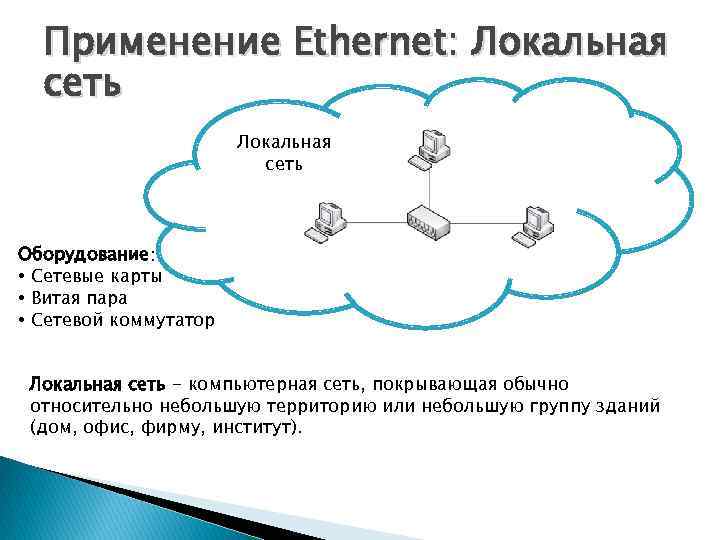 Применение Ethernet: Локальная сеть

Локальная сеть

Оборудование:
• Сетевые карты
• Витая пара
• Сетевой коммутатор

Локальная сеть – компьютерная сеть, покрывающая обычно относительно небольшую территорию или небольшую группу зданий (дом, офис, фирму, институт).